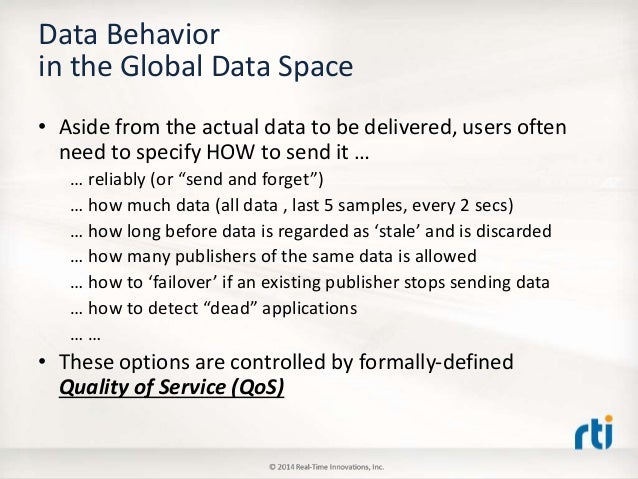 Data Behavior
in the Global Data Space

• Aside from the actual data to be delivered, users often need to specify HOW to send it …

… reliably (or “send and forget”)

… how much data (all data , last 5 samples, every 2 secs)

… how long before data is regarded as ‘stale’ and is discarded

… how many publishers of the same data is allowed

… how to ‘failover’ if an existing publisher stops sending data

… how to detect “dead” applications

… …

• These options are controlled by formally-defined ***Quality of Service (QoS)***

rti

© 2014 Real-Time Innovations, Inc.